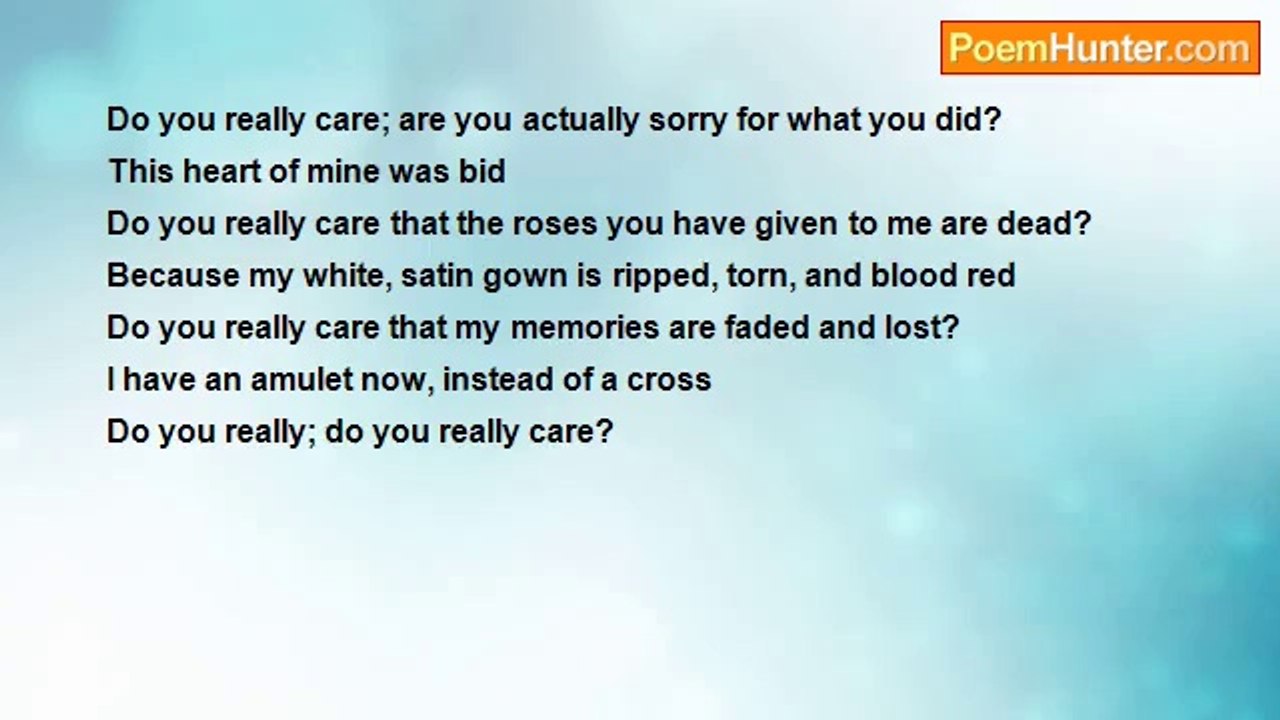 PoemHunter.com

Do you really care; are you actually sorry for what you did?
This heart of mine was bid
Do you really care that the roses you have given to me are dead?
Because my white, satin gown is ripped, torn, and blood red
Do you really care that my memories are faded and lost?
I have an amulet now, instead of a cross
Do you really; do you really care?